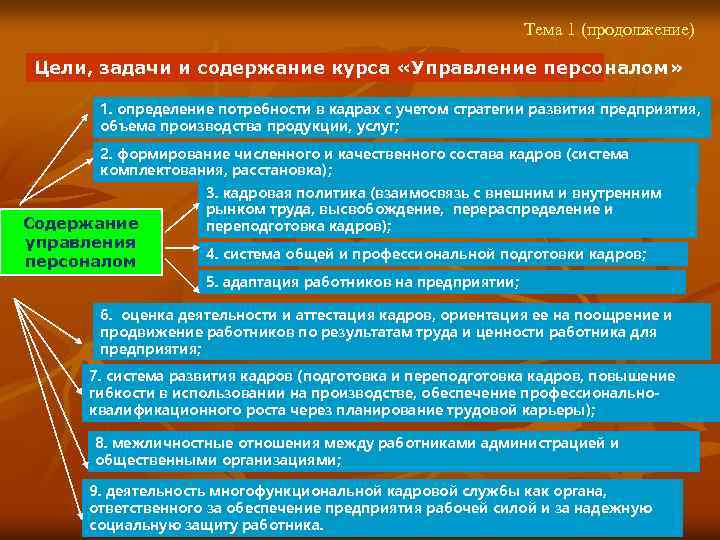 Тема 1 (продолжение)

Цели, задачи и содержание курса «Управление персоналом»

Содержание управления персоналом

1. определение потребности в кадрах с учетом стратегии развития предприятия, объема производства продукции, услуг;

2. формирование численного и качественного состава кадров (система комплектования, расстановка);

3. кадровая политика (взаимосвязь с внешним и внутренним рынком труда, высвобождение, перераспределение и переподготовка кадров);

4. система общей и профессиональной подготовки кадров;

5. адаптация работников на предприятии;

6. оценка деятельности и аттестация кадров, ориентация ее на поощрение и продвижение работников по результатам труда и ценности работника для предприятия;

7. система развития кадров (подготовка и переподготовка кадров, повышение гибкости в использовании на производстве, обеспечение профессионально-квалификационного роста через планирование трудовой карьеры);

8. межличностные отношения между работниками администрацией и общественными организациями;

9. деятельность многофункциональной кадровой службы как органа, ответственного за обеспечение предприятия рабочей силой и за надежную социальную защиту работника.